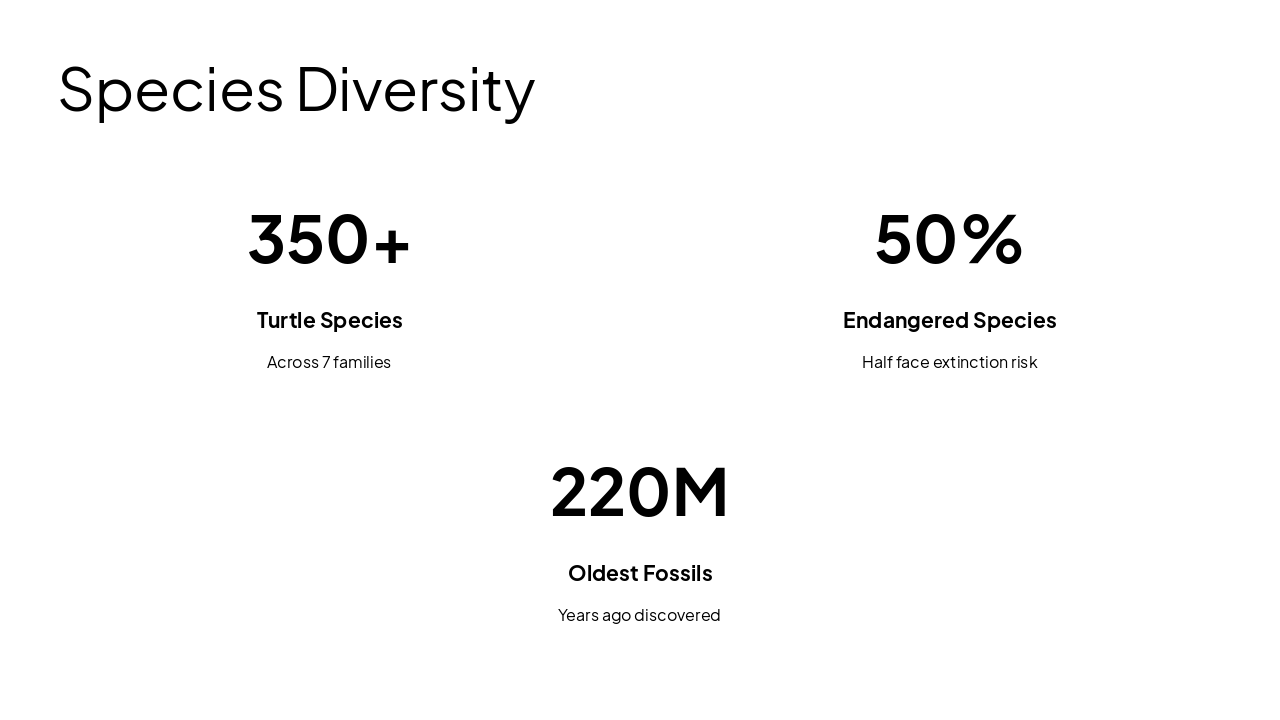 Species Diversity

350+

Turtle Species

Across 7 families

50%

Endangered Species

Half face extinction risk

220M

Oldest Fossils

Years ago discovered